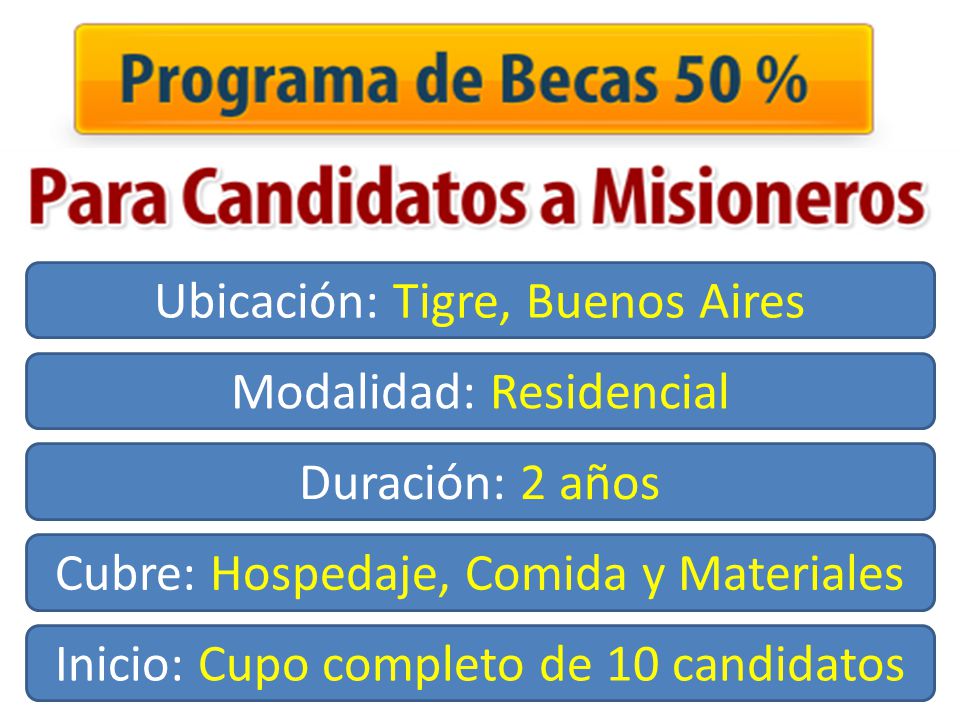 Programa de Becas 50 %

Para Candidatos a Misioneros

Ubicación: Tigre, Buenos Aires

Modalidad: Residencial

Duración: 2 años

Cubre: Hospedaje, Comida y Materiales

Inicio: Cupo completo de 10 candidatos